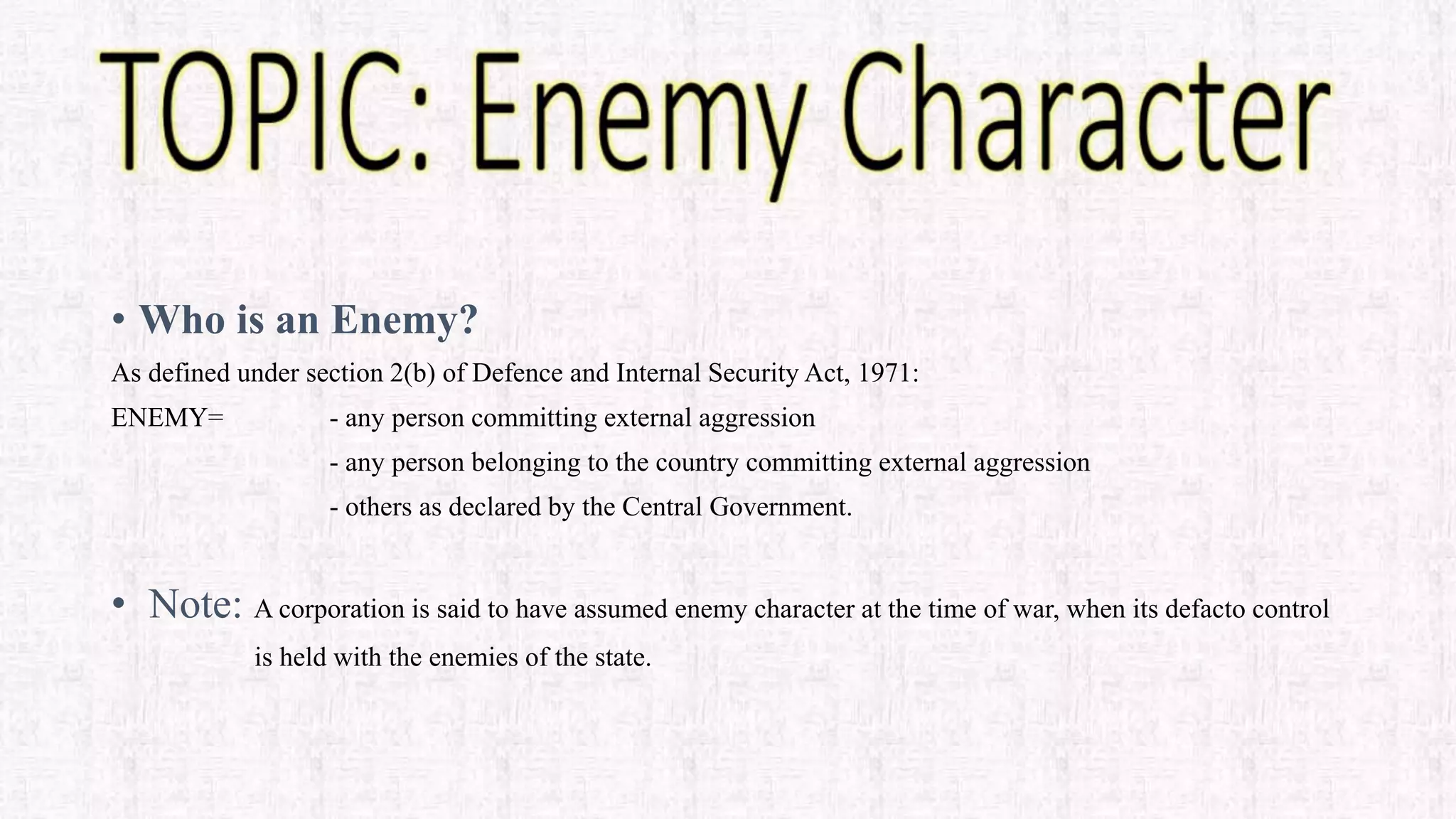 TOPIC: Enemy Character

• Who is an Enemy?

As defined under section 2(b) of Defence and Internal Security Act, 1971:

ENEMY= - any person committing external aggression
- any person belonging to the country committing external aggression
- others as declared by the Central Government.

• Note: A corporation is said to have assumed enemy character at the time of war, when its defacto control is held with the enemies of the state.